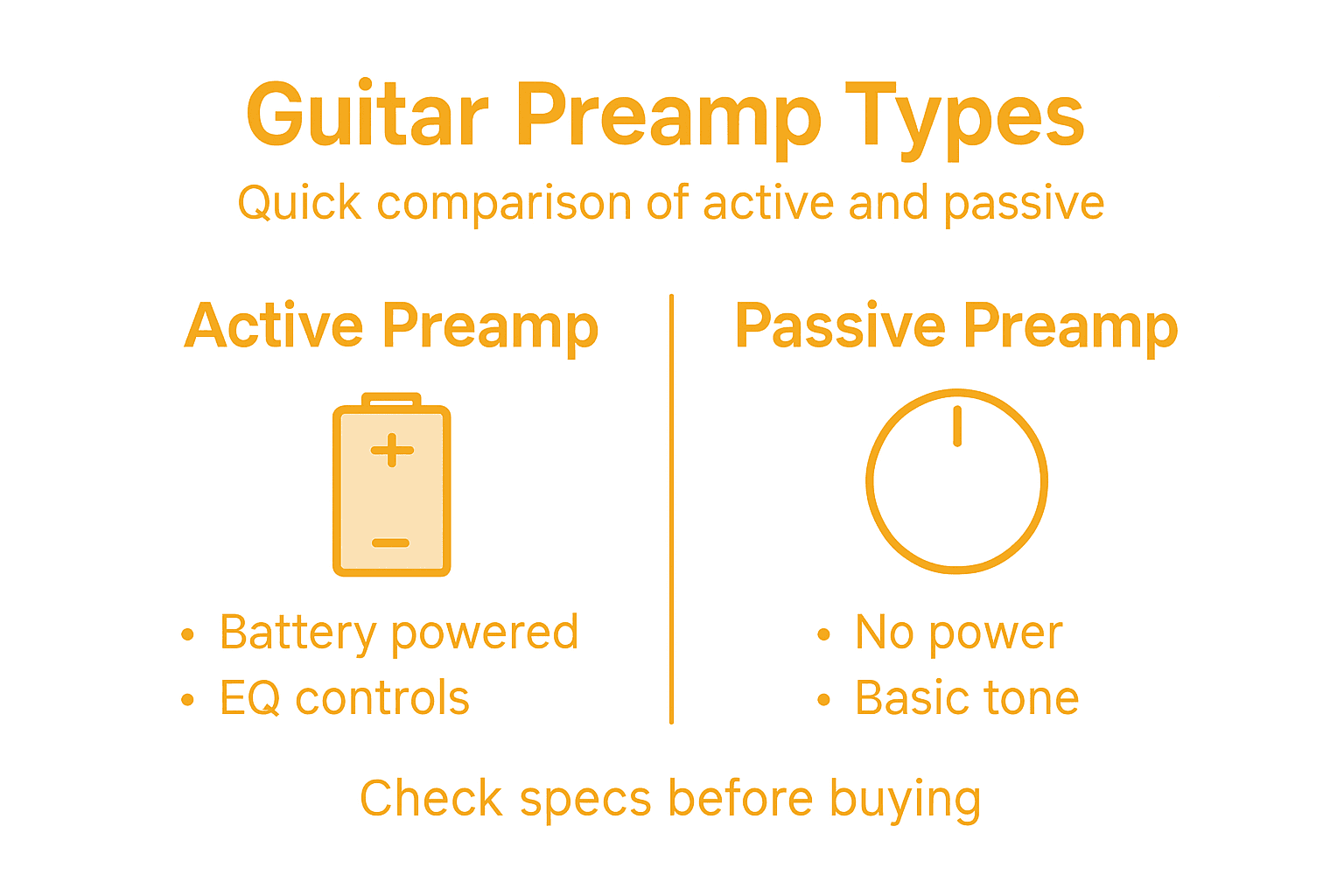 Guitar Preamp Types

Quick comparison of active and passive

Active Preamp

+

−

• Battery powered
• EQ controls

Passive Preamp

• No power
• Basic tone

Check specs before buying